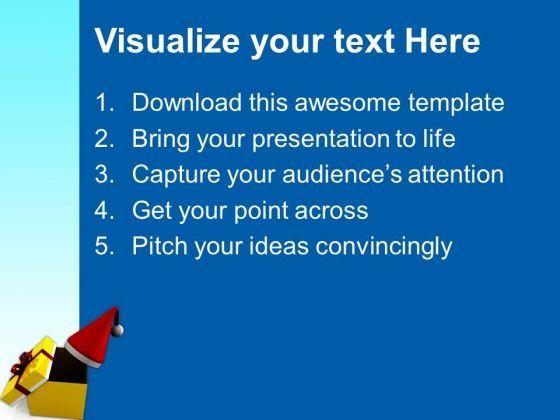 Visualize your text Here

1. Download this awesome template
2. Bring your presentation to life
3. Capture your audience's attention
4. Get your point across
5. Pitch your ideas convincingly